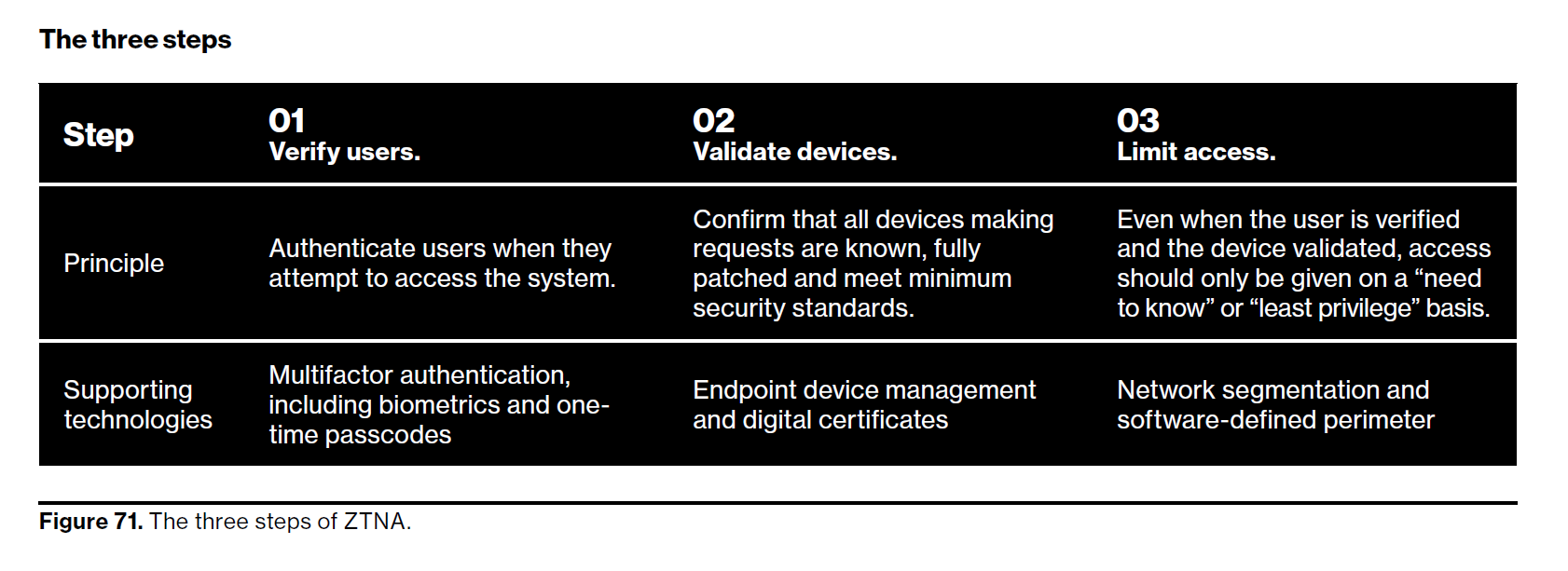 The three steps

| Step | 01 Verify users. | 02 Validate devices. | 03 Limit access. |
|---|---|---|---|
| Principle | Authenticate users when they attempt to access the system. | Confirm that all devices making requests are known, fully patched and meet minimum security standards. | Even when the user is verified and the device validated, access should only be given on a “need to know” or “least privilege” basis. |
| Supporting technologies | Multifactor authentication, including biometrics and one-time passcodes | Endpoint device management and digital certificates | Network segmentation and software-defined perimeter |

Figure 71. The three steps of ZTNA.